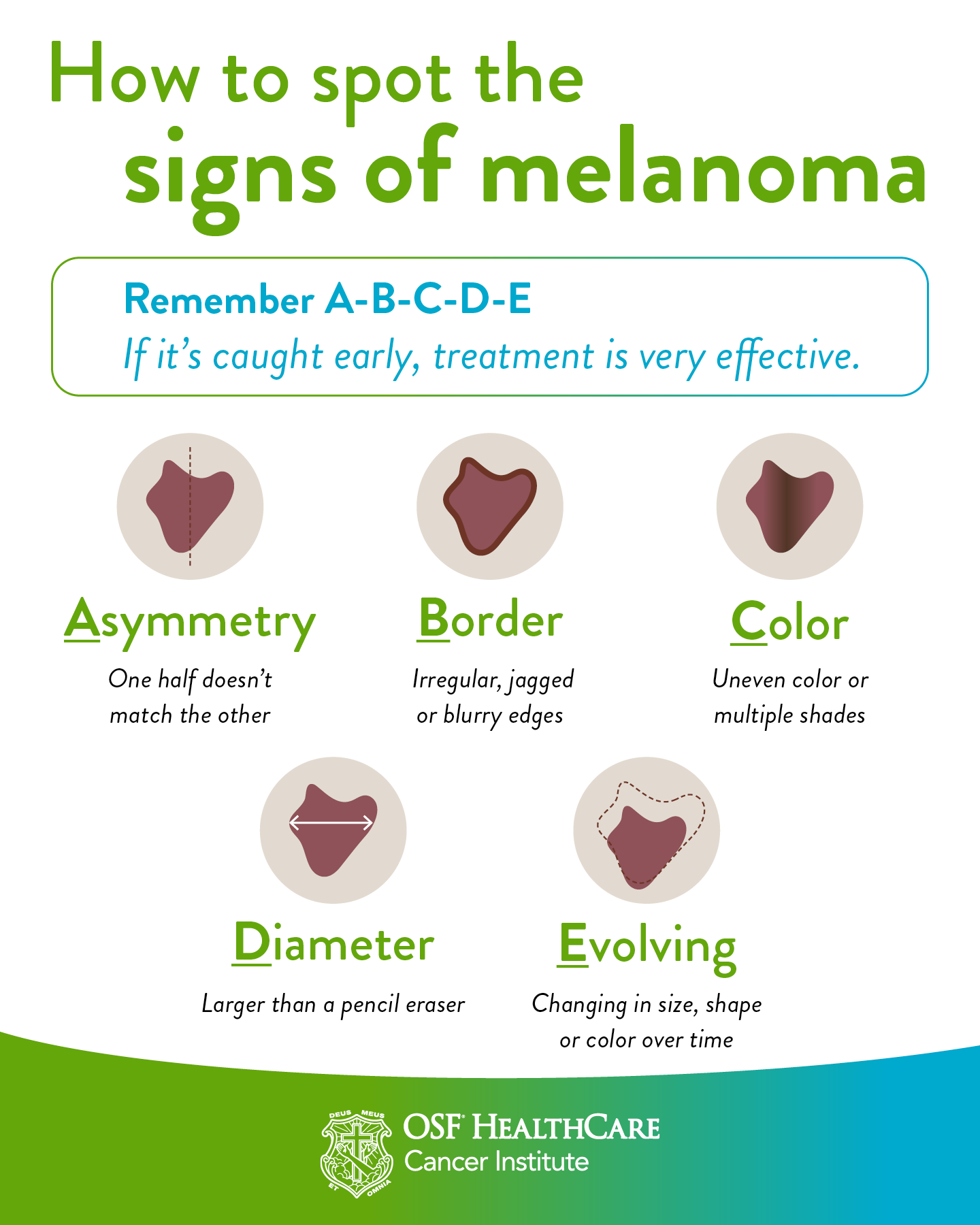 How to spot the signs of melanoma

Remember A-B-C-D-E
If it's caught early, treatment is very effective.

Asymmetry
One half doesn't match the other

Border
Irregular, jagged or blurry edges

Color
Uneven color or multiple shades

Diameter
Larger than a pencil eraser

Evolving
Changing in size, shape or color over time

DEUS MEUS ET OMNIA
OSF HEALTHCARE
Cancer Institute